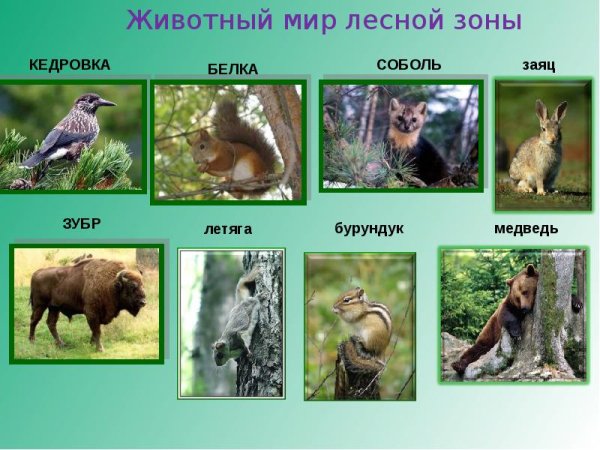 Животный мир лесной зоны

КЕДРОВКА

БЕЛКА

СОБОЛЬ

заяц

ЗУБР

летяга

бурундук

медведь